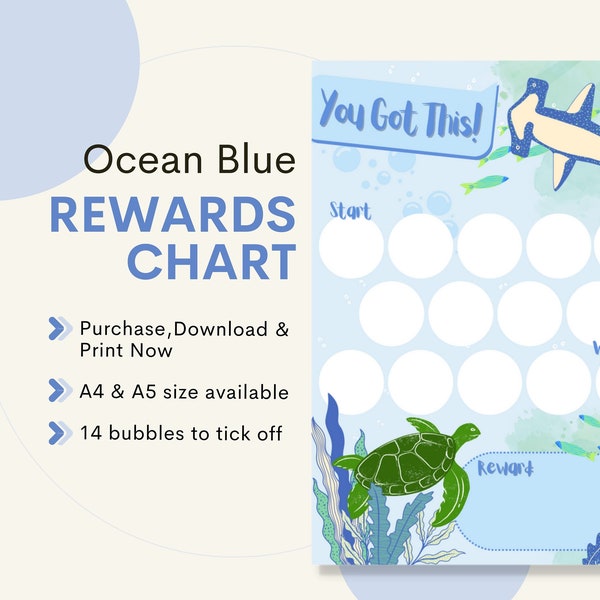 Ocean Blue
REWARDS CHART

Purchase,Download & Print Now

A4 & A5 size available

14 bubbles to tick off

You Got This!

Start

Reward